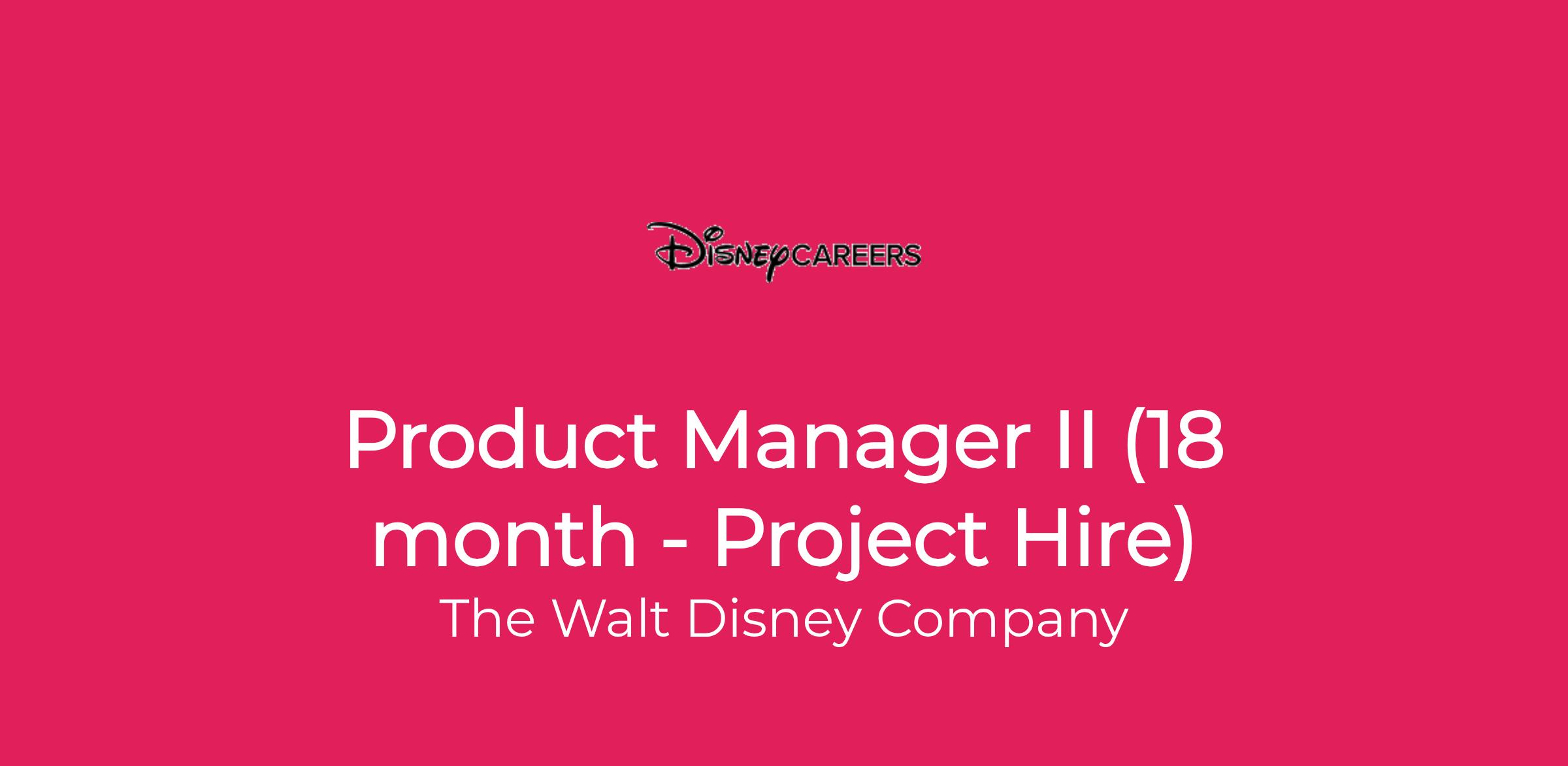 Disney CAREERS

Product Manager II (18 month - Project Hire)

The Walt Disney Company